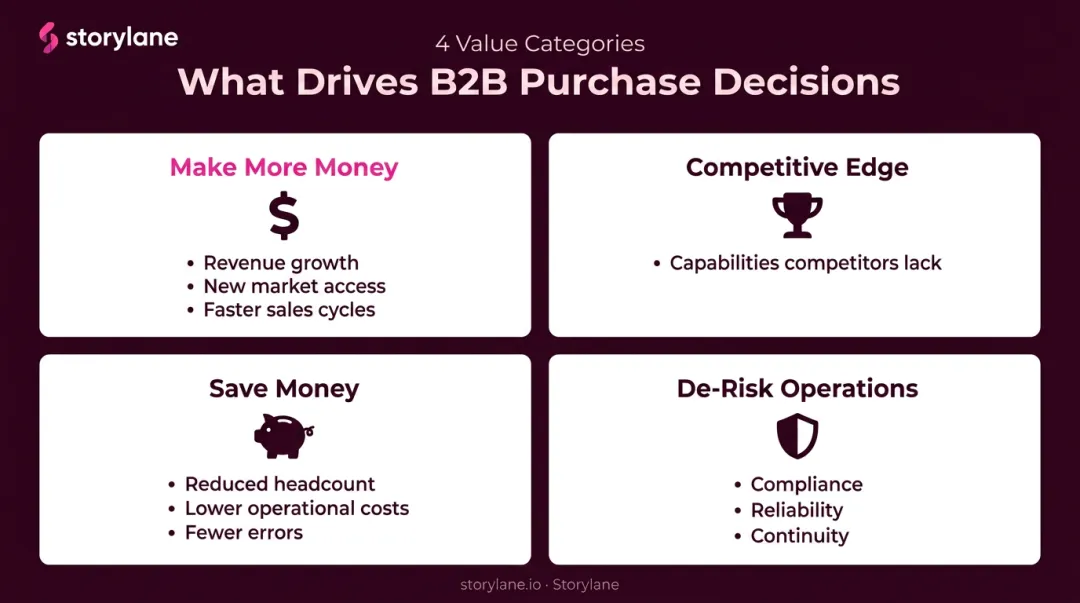 storylane

4 Value Categories

What Drives B2B Purchase Decisions

Make More Money

$

• Revenue growth
• New market access
• Faster sales cycles

Competitive Edge

• Capabilities competitors lack

Save Money

• Reduced headcount
• Lower operational costs
• Fewer errors

De-Risk Operations

• Compliance
• Reliability
• Continuity

storylane.io · Storylane